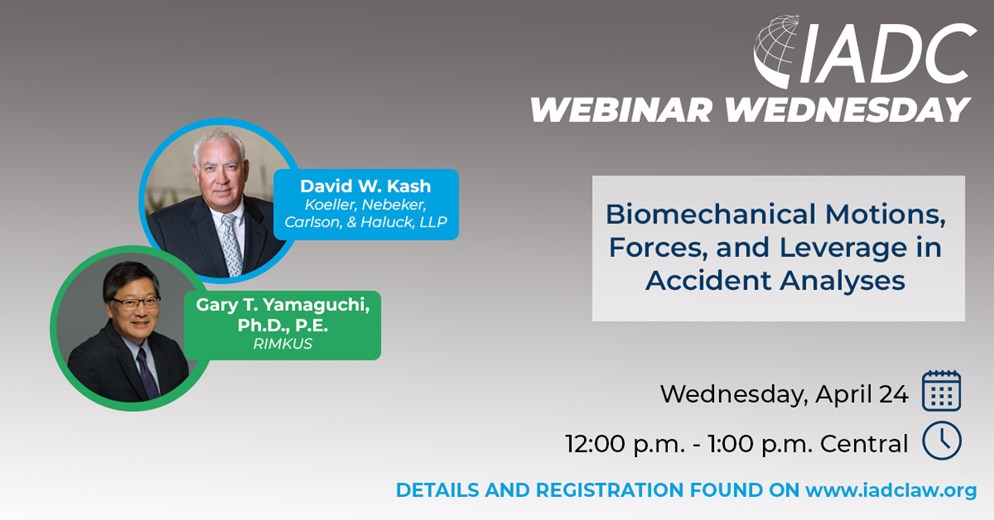 IADC
WEBINAR WEDNESDAY

David W. Kash
Koeller, Nebeker, Carlson, & Haluck, LLP

Gary T. Yamaguchi, Ph.D., P.E.
RIMKUS

Biomechanical Motions, Forces, and Leverage in Accident Analyses

Wednesday, April 24

12:00 p.m. - 1:00 p.m. Central

DETAILS AND REGISTRATION FOUND ON www.iadclaw.org